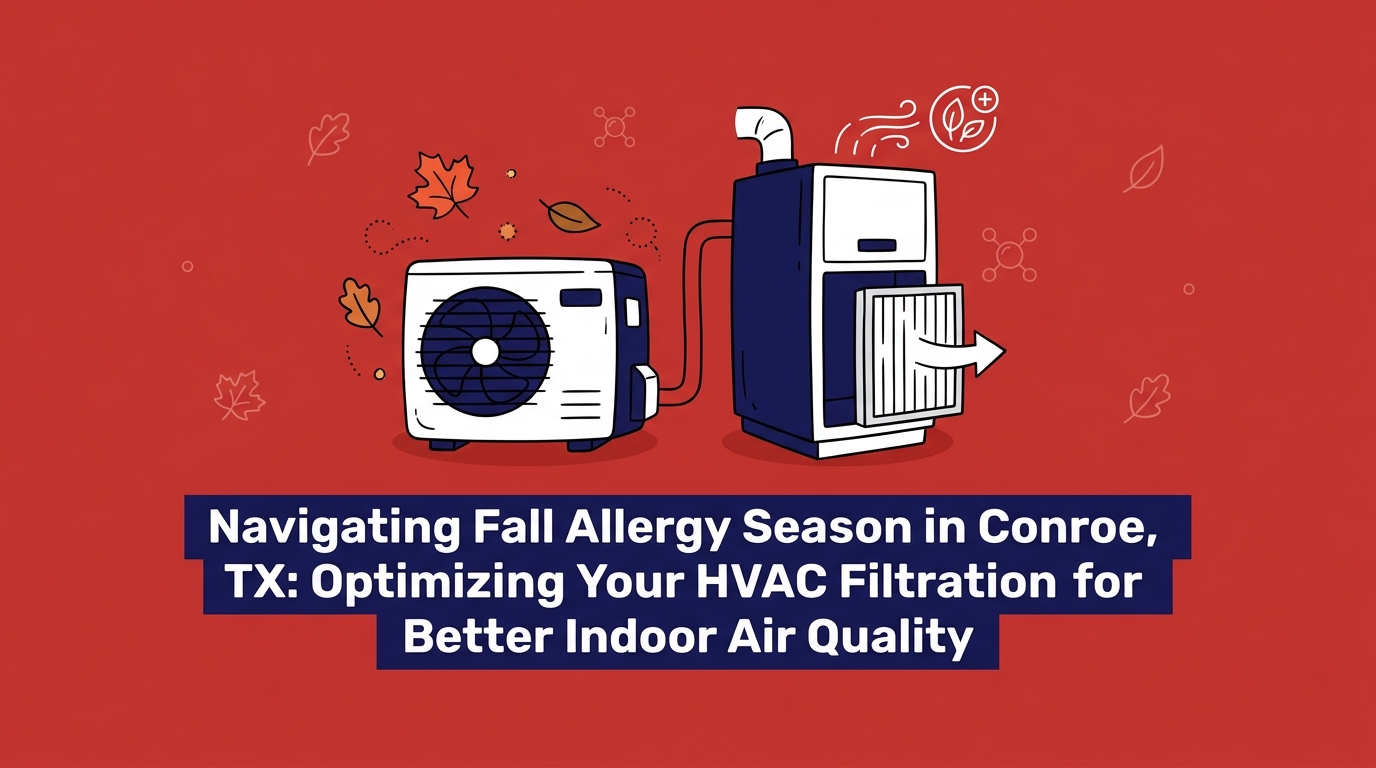 Navigating Fall Allergy Season in Conroe, TX: Optimizing Your HVAC Filtration for Better Indoor Air Quality